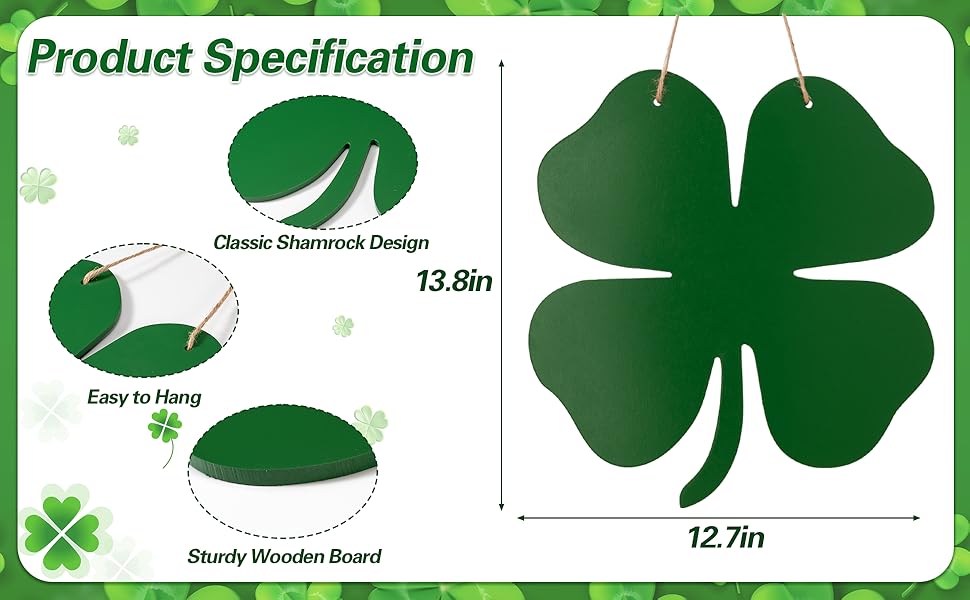 Product Specification

Classic Shamrock Design

Easy to Hang

Sturdy Wooden Board

13.8in

12.7in